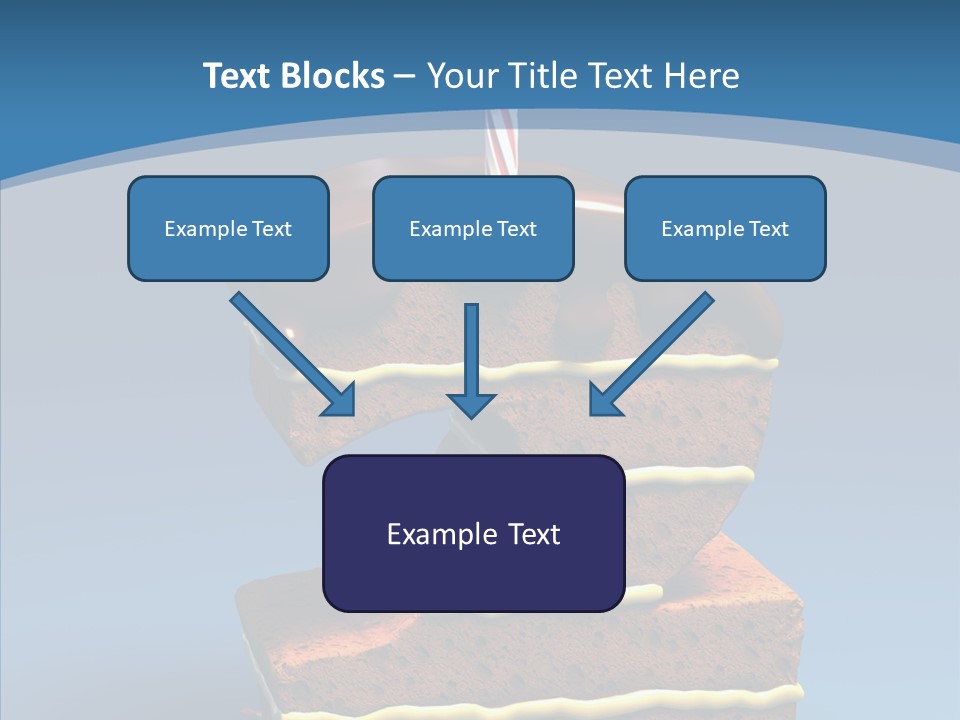 Text Blocks – Your Title Text Here

Example Text

Example Text

Example Text

Example Text